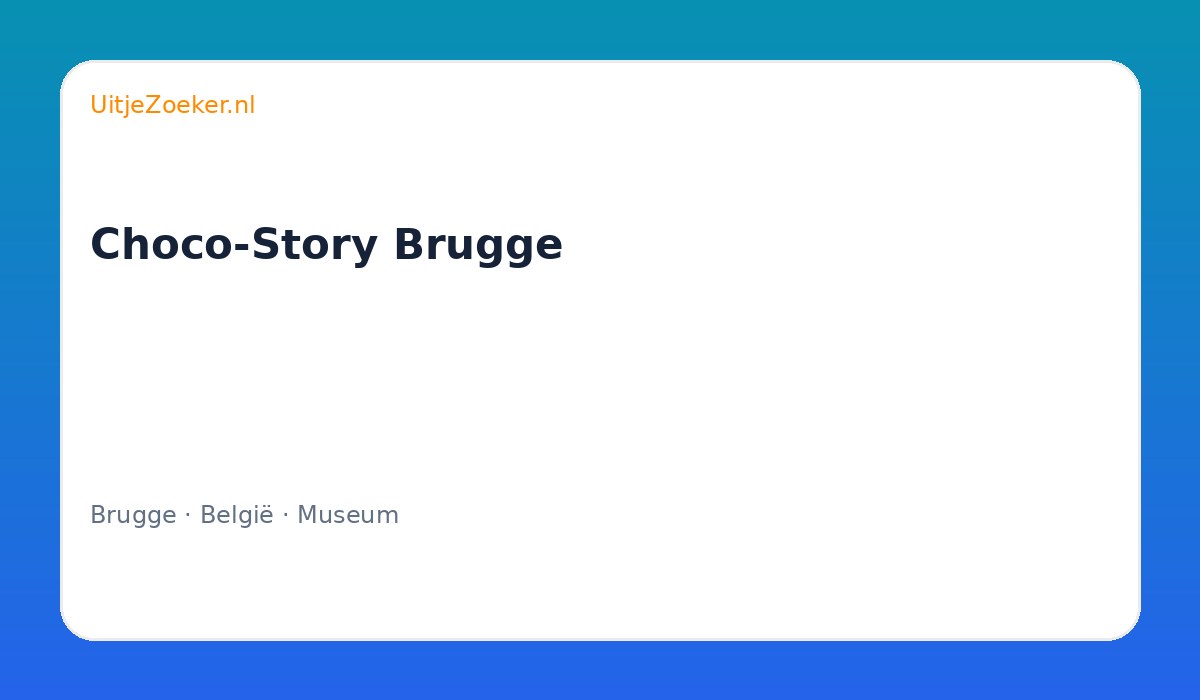 UitjeZoeker.nl

Choco-Story Brugge

Brugge · België · Museum